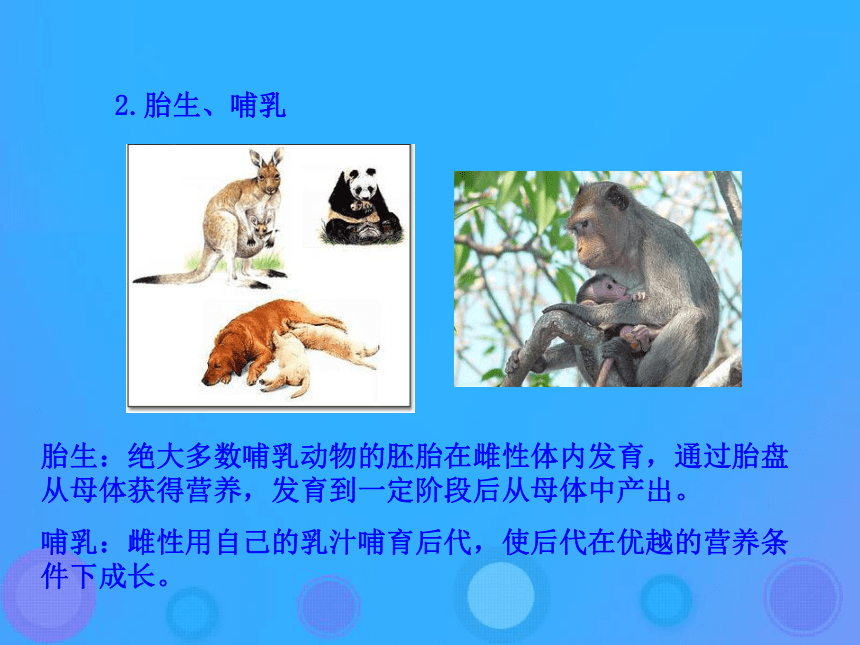 2.胎生、哺乳

胎生：绝大多数哺乳动物的胚胎在雌性体内发育，通过胎盘从母体获得营养，发育到一定阶段后从母体中产出。

哺乳：雌性用自己的乳汁哺育后代，使后代在优越的营养条件下成长。